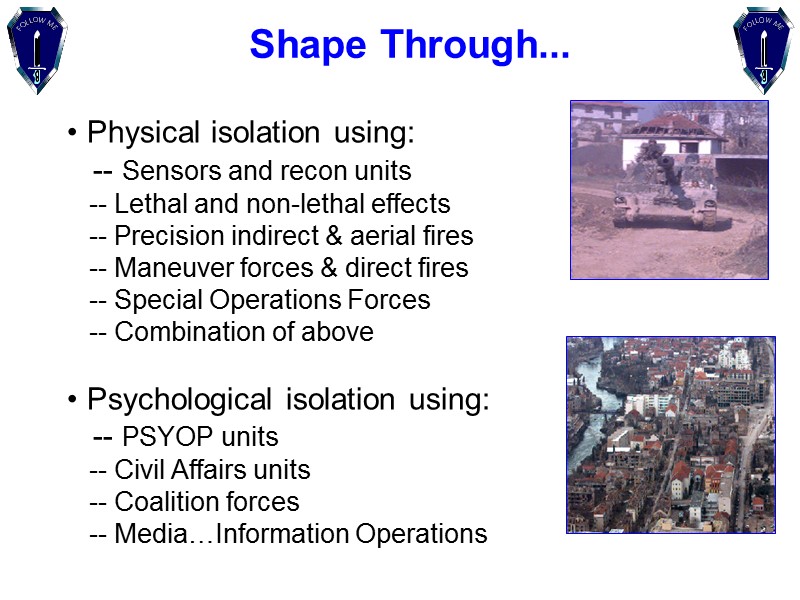 FOLLOW ME

Shape Through...

FOLLOW ME

• Physical isolation using:
-- Sensors and recon units
-- Lethal and non-lethal effects
-- Precision indirect & aerial fires
-- Maneuver forces & direct fires
-- Special Operations Forces
-- Combination of above

• Psychological isolation using:
-- PSYOP units
-- Civil Affairs units
-- Coalition forces
-- Media…Information Operations